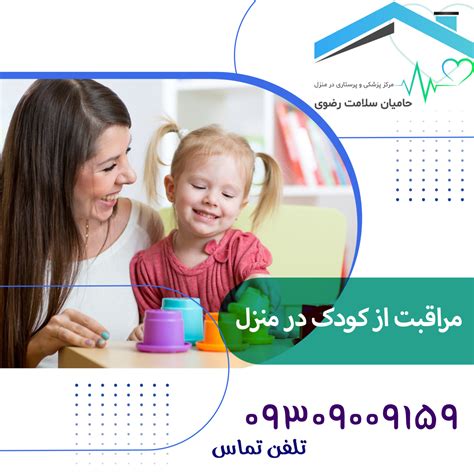 مرکز پزشکی و پرستاری در منزل
حامیان سلامت رضوی

مراقبت از کودک در منزل

۰۹۳۰۹۰۰۹۱۵۹
تلفن تماس